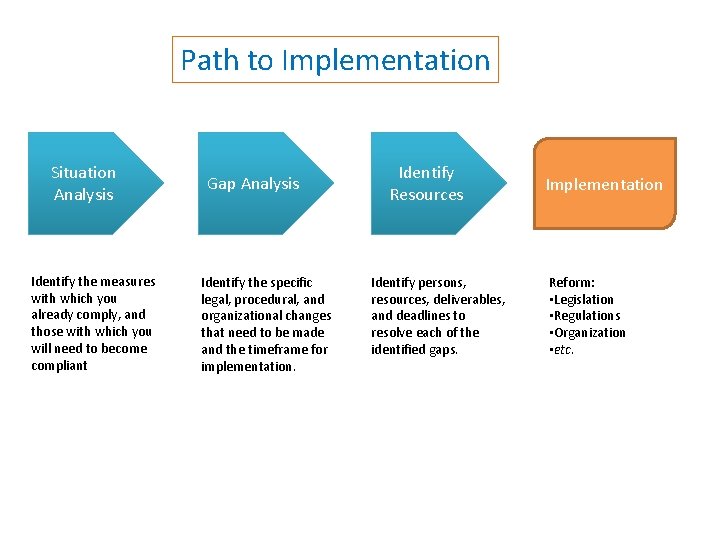 Path to Implementation

Situation Analysis

Gap Analysis

Identify Resources

Implementation

Identify the measures with which you already comply, and those with which you will need to become compliant

Identify the specific legal, procedural, and organizational changes that need to be made and the timeframe for implementation.

Identify persons, resources, deliverables, and deadlines to resolve each of the identified gaps.

Reform:
•Legislation
•Regulations
•Organization
•etc.